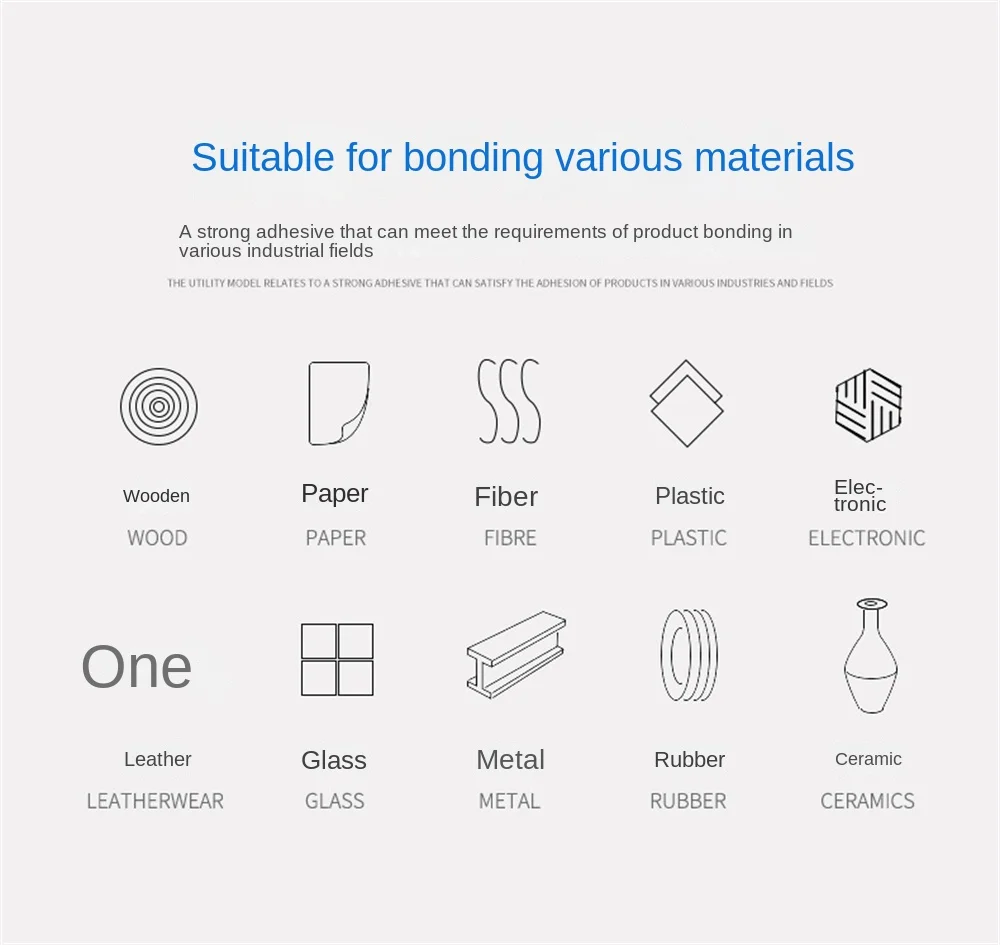 Suitable for bonding various materials

A strong adhesive that can meet the requirements of product bonding in various industrial fields

THE UTILITY MODEL RELATES TO A STRONG ADHESIVE THAT CAN SATISFY THE ADHESION OF PRODUCTS IN VARIOUS INDUSTRIES AND FIELDS

Wooden
WOOD

Paper
PAPER

Fiber
FIBRE

Plastic
PLASTIC

Electronic
ELECTRONIC

One

Leather
LEATHERWEAR

Glass
GLASS

Metal
METAL

Rubber
RUBBER

Ceramic
CERAMICS